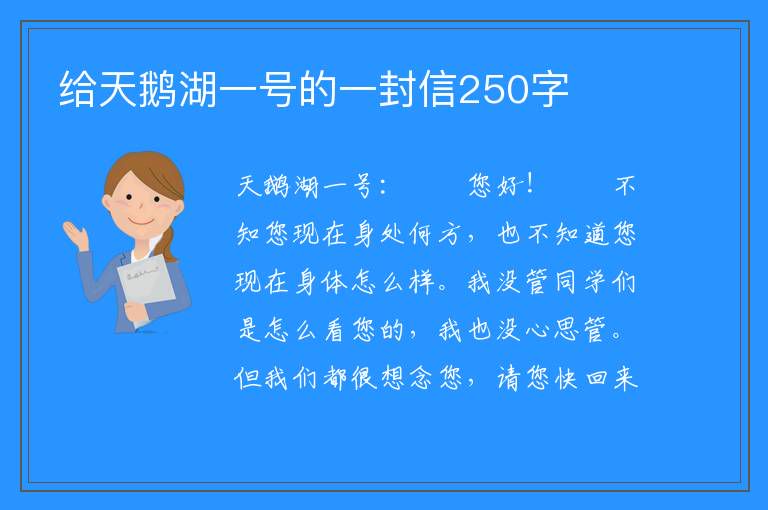 给天鹅湖一号的一封信250字

天鹅湖一号：　　您好！　　不知您现在身处何方，也不知道您现在身体怎么样。我没管同学们是怎么看您的，我也没心思管。但我们都很想念您，请您快回来